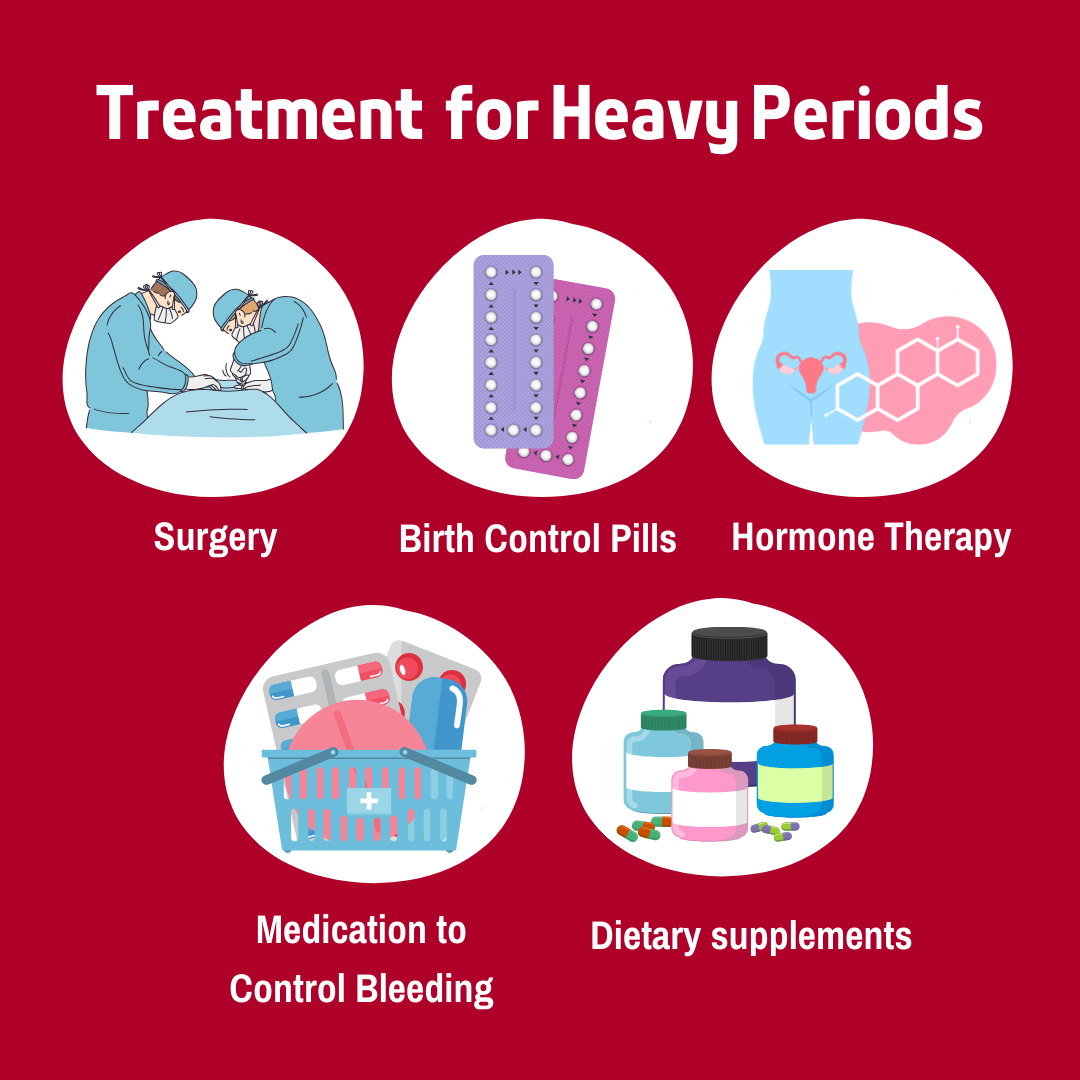 Treatment for Heavy Periods

Surgery

Birth Control Pills

Hormone Therapy

Medication to Control Bleeding

Dietary supplements